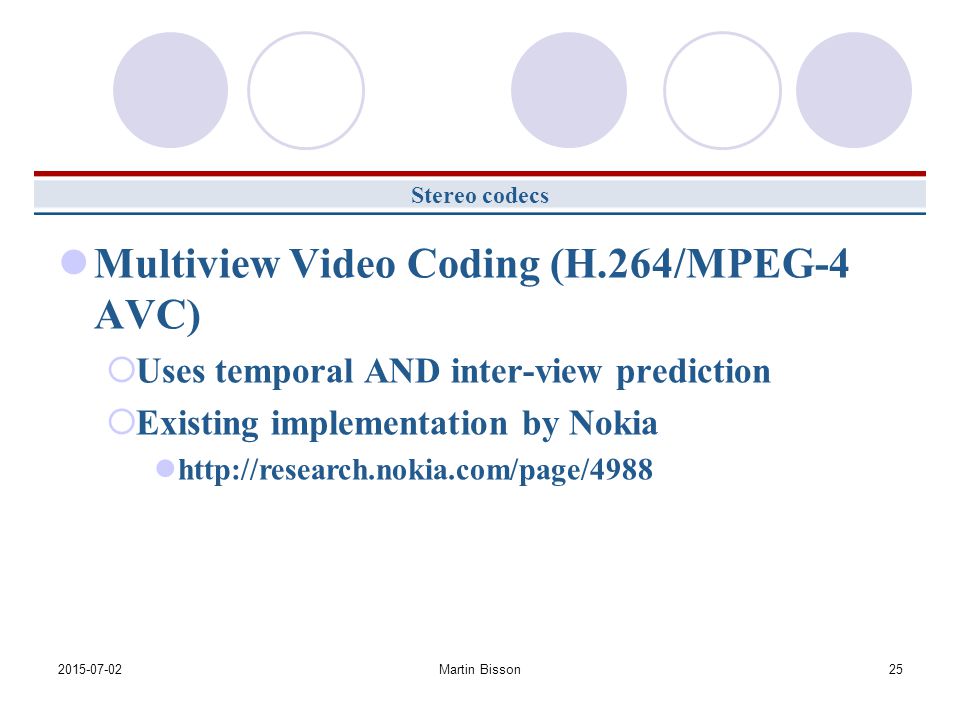 Stereo codecs

Multiview Video Coding (H.264/MPEG-4 AVC)

Uses temporal AND inter-view prediction

Existing implementation by Nokia

http://research.nokia.com/page/4988

2015-07-02

Martin Bisson

25